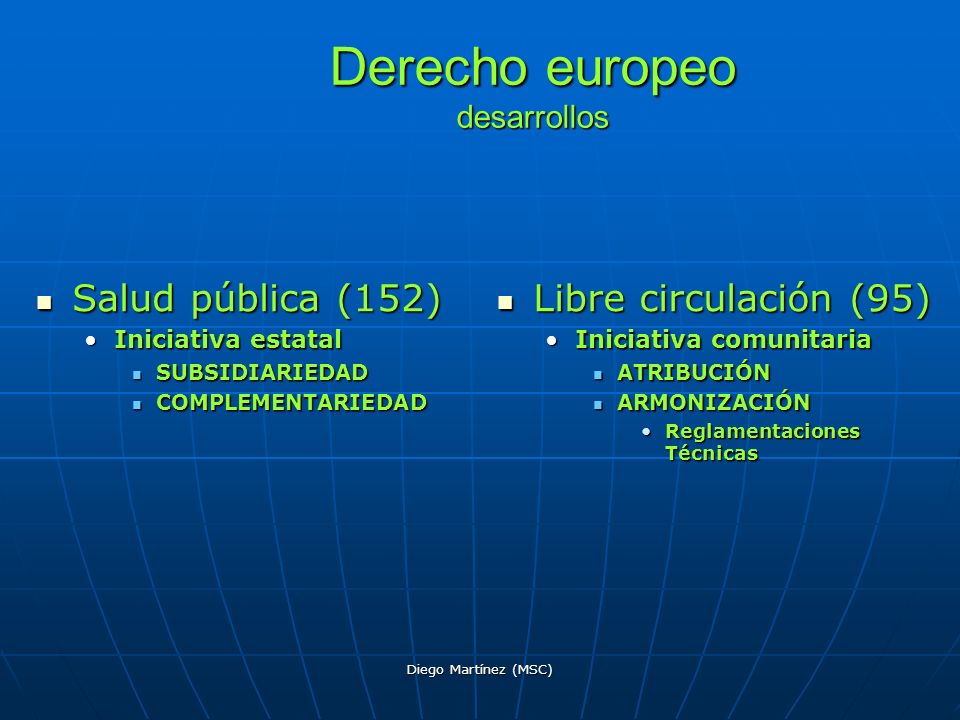 Derecho europeo
desarrollos

- Salud pública (152)
  - Iniciativa estatal
    - SUBSIDIARIEDAD
    - COMPLEMENTARIEDAD

- Libre circulación (95)
  - Iniciativa comunitaria
    - ATRIBUCIÓN
    - ARMONIZACIÓN
      - Reglamentaciones Técnicas

Diego Martínez (MSC)